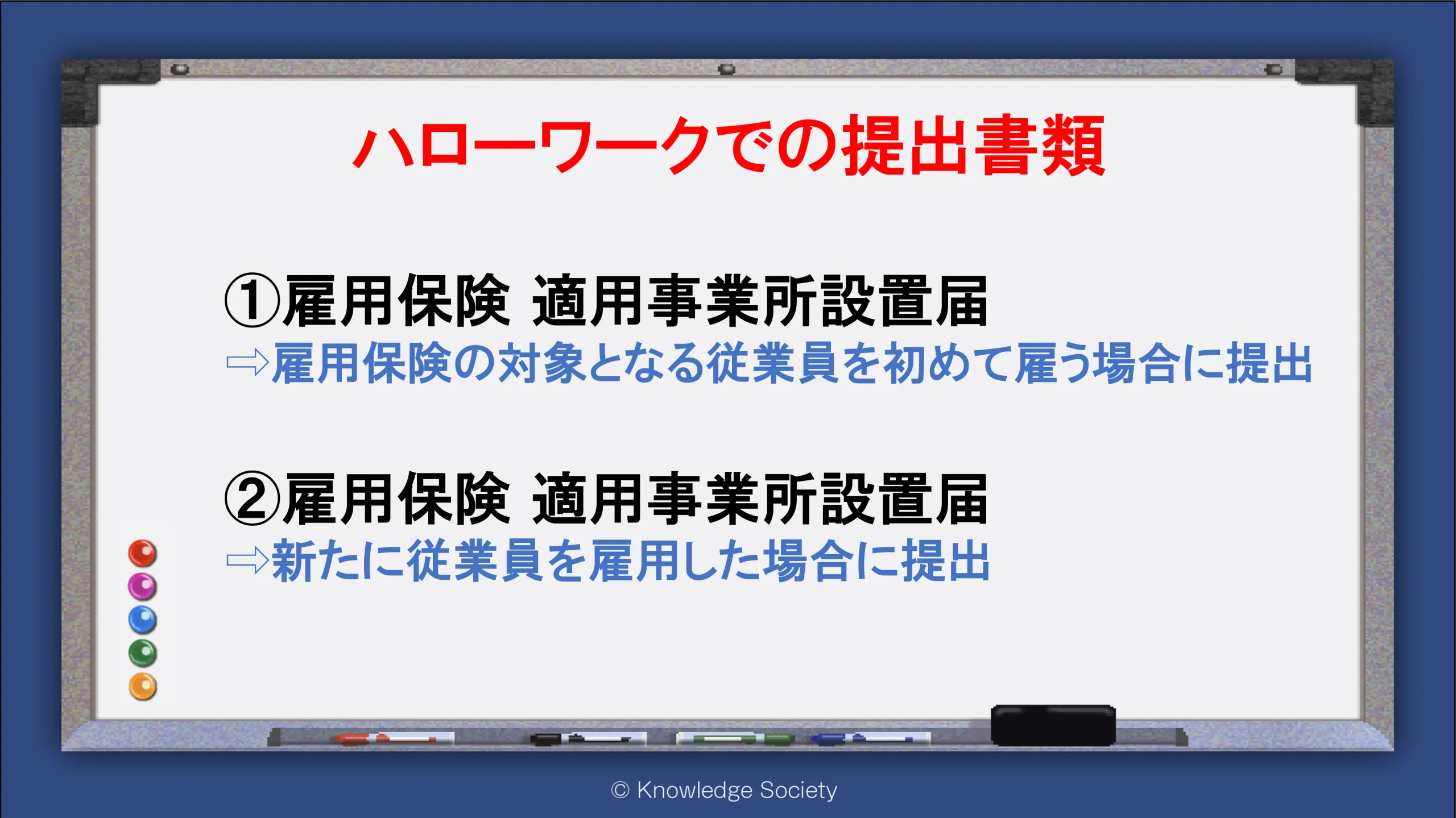 ハローワークでの提出書類

①雇用保険 適用事業所設置届
⇨雇用保険の対象となる従業員を初めて雇う場合に提出

②雇用保険 適用事業所設置届
⇨新たに従業員を雇用した場合に提出

© Knowledge Society